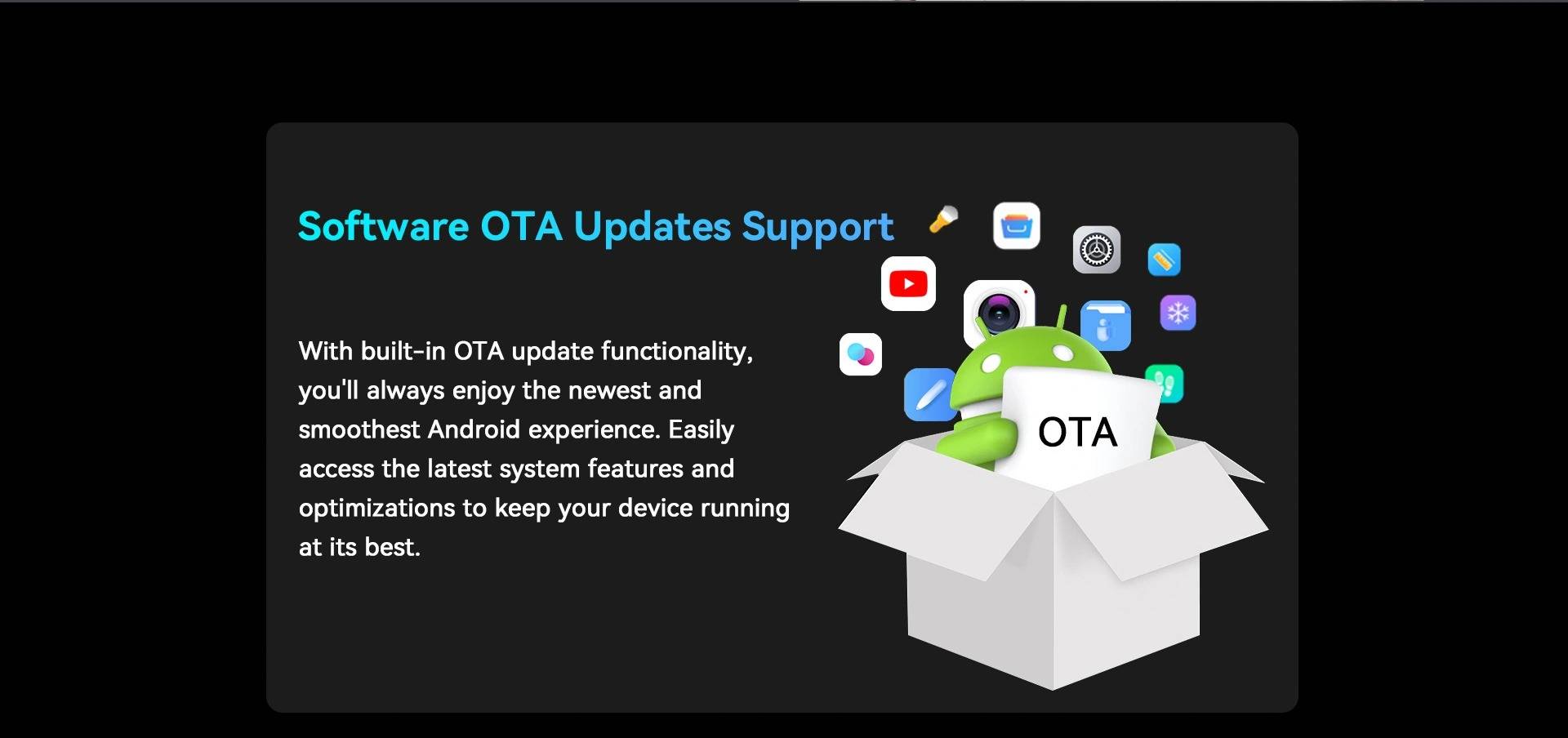 Software OTA Updates Support

With built-in OTA update functionality, you'll always enjoy the newest and smoothest Android experience. Easily access the latest system features and optimizations to keep your device running at its best.

OTA